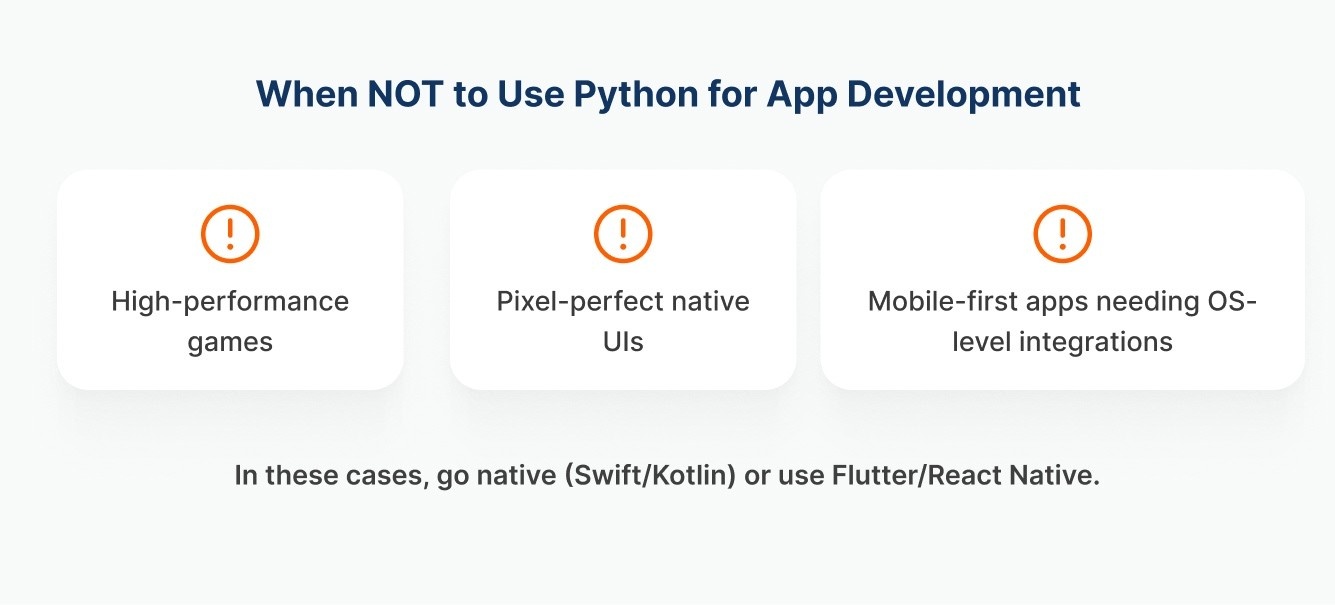 When NOT to Use Python for App Development

High-performance games

Pixel-perfect native UIs

Mobile-first apps needing OS-level integrations

In these cases, go native (Swift/Kotlin) or use Flutter/React Native.